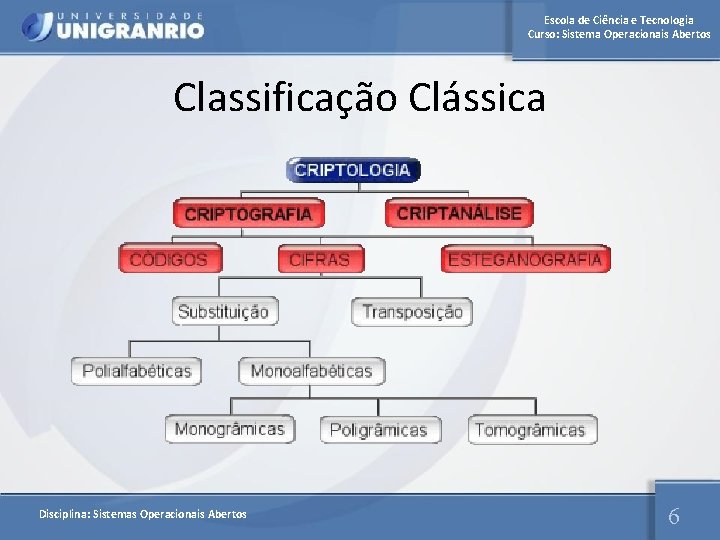 UNIVERSIDADE
UNIGRANRIO

Escola de Ciência e Tecnologia
Curso: Sistema Operacionais Abertos

Classificação Clássica

CRIPTOLOGIA

CRIPTOGRAFIA

CRIPTANÁLISE

CÓDIGOS

CIFRAS

ESTEGANOGRAFIA

Substituição

Transposição

Polialfabéticas

Monoalfabéticas

Monogrâmicas

Poligrâmicas

Tomogrâmicas

Disciplina: Sistemas Operacionais Abertos

6